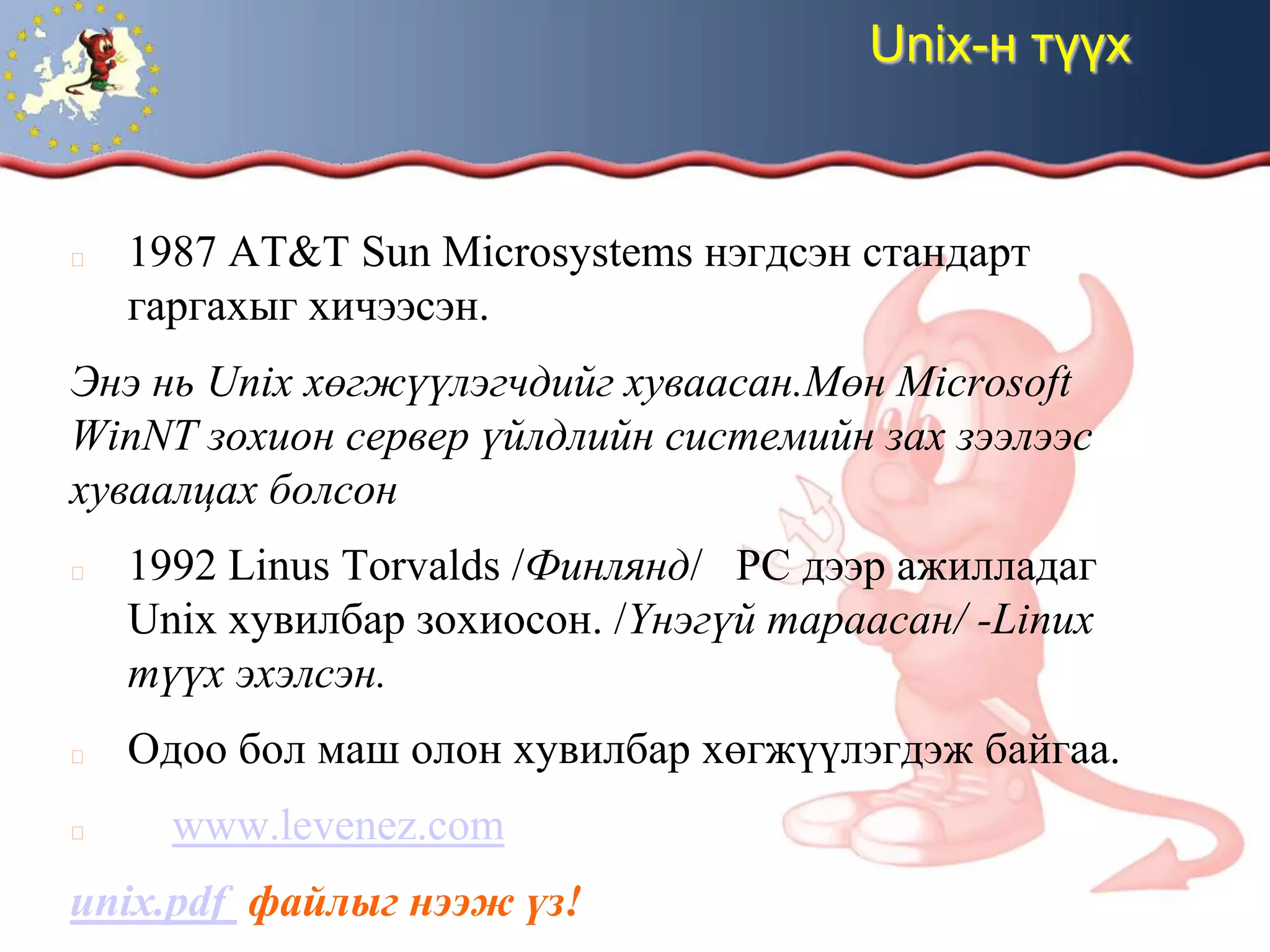 Unix-н түүх

1987 AT&T Sun Microsystems нэгдсэн стандарт гаргахыг хичээсэн.

Энэ нь Unix хөгжүүлэгчдийг хуваасан.Мөн Microsoft WinNT зохион сервер үйлдлийн системийн зах зээлээс хуваалцах болсон

1992 Linus Torvalds /Финлянд/ PC дээр ажилладаг Unix хувилбар зохиосон. /Үнэгүй тараасан/ -Linux түүх эхэлсэн.

Одоо бол маш олон хувилбар хөгжүүлэгдэж байгаа.

www.levenez.com

unix.pdf файлыг нээж үз!